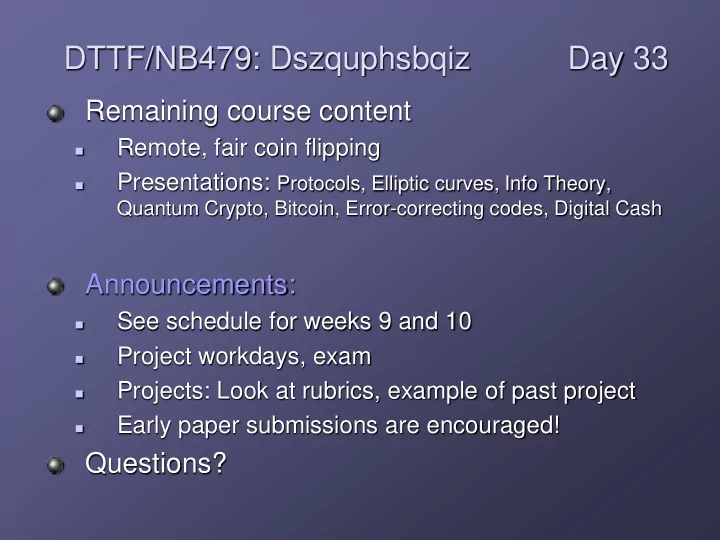 DTTF/NB479: Dszquphsbqiz Day 33

Remaining course content

Remote, fair coin flipping

Presentations: Protocols, Elliptic curves, Info Theory, Quantum Crypto, Bitcoin, Error-correcting codes, Digital Cash

Announcements:

See schedule for weeks 9 and 10

Project workdays, exam

Projects: Look at rubrics, example of past project

Early paper submissions are encouraged!

Questions?